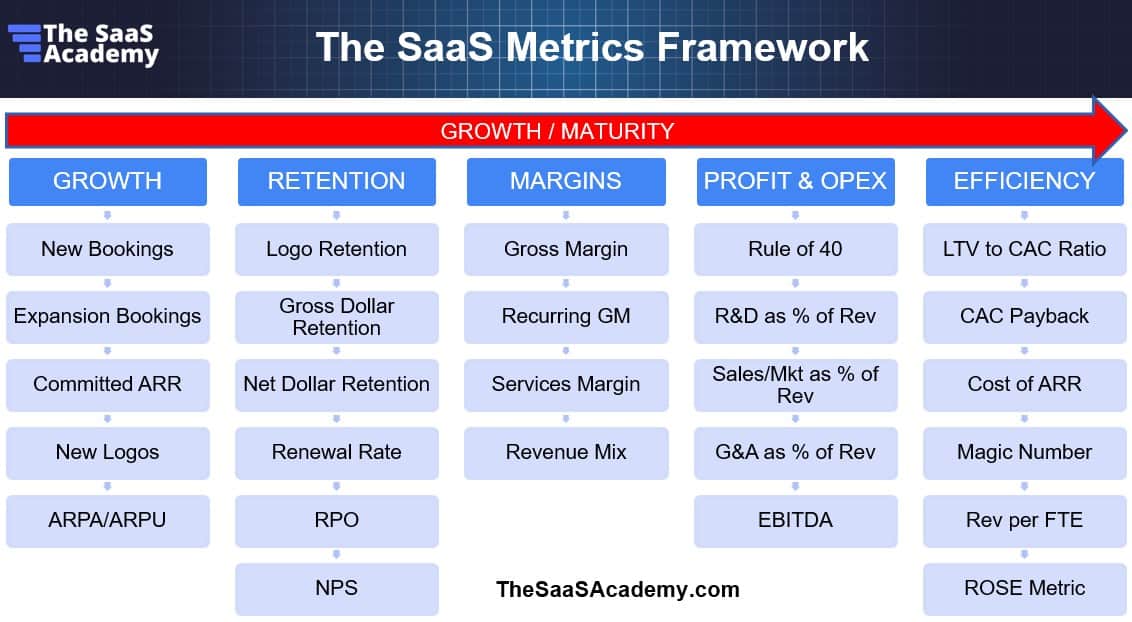 The SaaS Academy

The SaaS Metrics Framework

GROWTH / MATURITY

GROWTH

New Bookings

Expansion Bookings

Committed ARR

New Logos

ARPA/ARPU

RETENTION

Logo Retention

Gross Dollar Retention

Net Dollar Retention

Renewal Rate

RPO

NPS

MARGINS

Gross Margin

Recurring GM

Services Margin

Revenue Mix

PROFIT & OPEX

Rule of 40

R&D as % of Rev

Sales/Mkt as % of Rev

G&A as % of Rev

EBITDA

EFFICIENCY

LTV to CAC Ratio

CAC Payback

Cost of ARR

Magic Number

Rev per FTE

ROSE Metric

TheSaaSAcademy.com